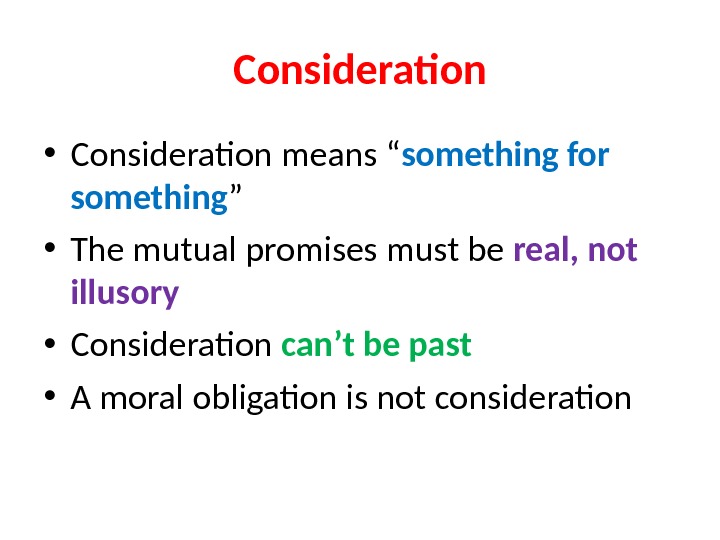 Consideration

• Consideration means “something for something”

• The mutual promises must be real, not illusory

• Consideration can’t be past

• A moral obligation is not consideration